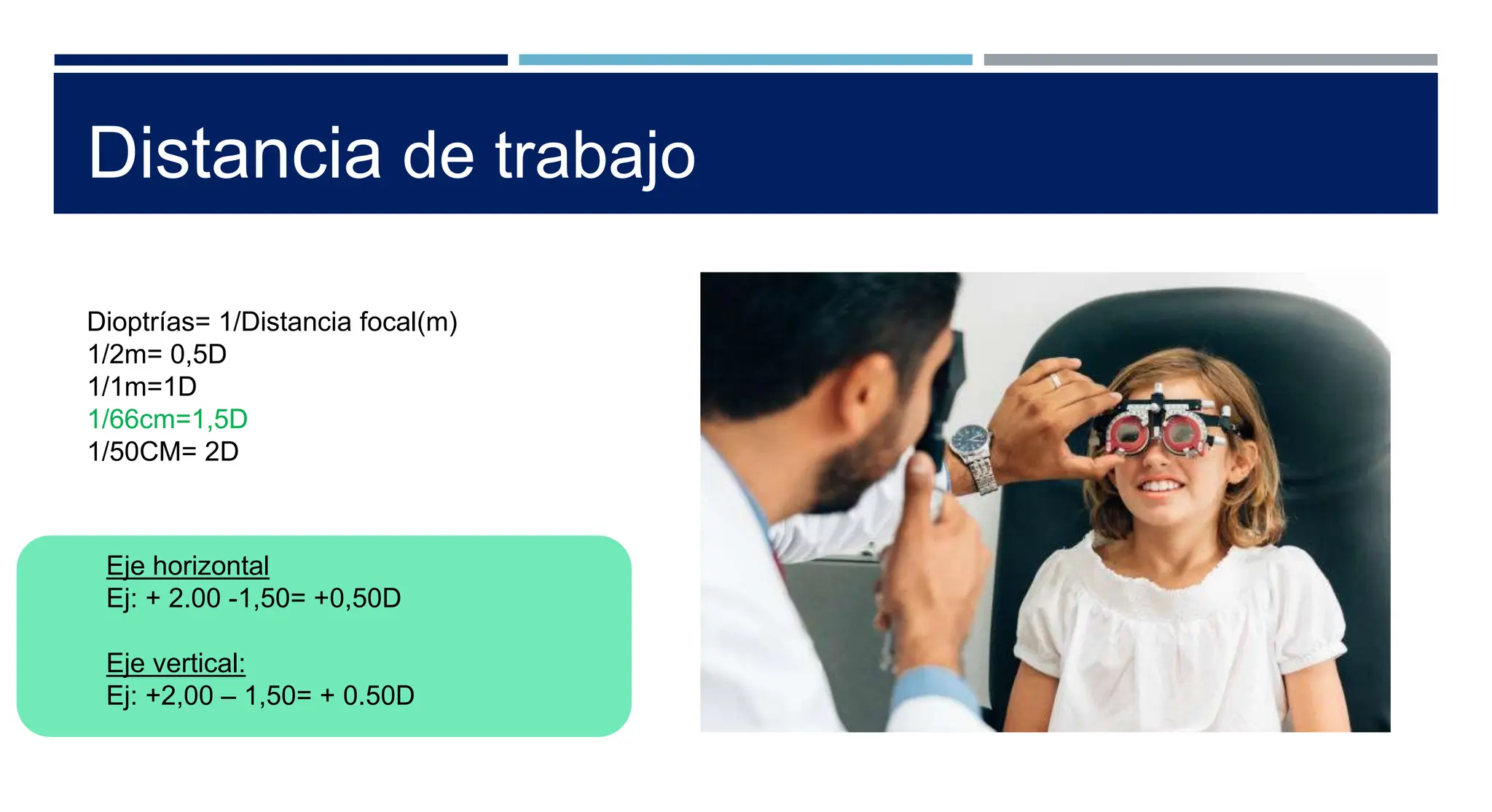 Distancia de trabajo

Dioptrías= 1/Distancia focal(m)
1/2m= 0,5D
1/1m=1D
1/66cm=1,5D
1/50CM= 2D

Eje horizontal
Ej: + 2.00 -1,50= +0,50D

Eje vertical:
Ej: +2,00 – 1,50= + 0.50D